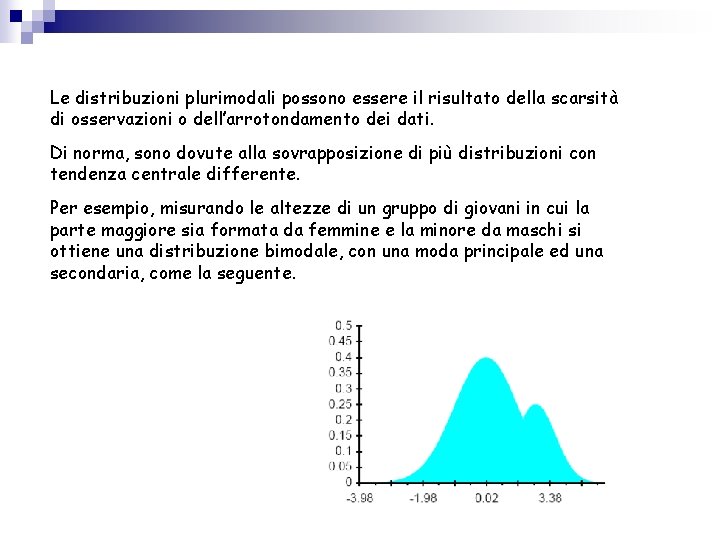 Le distribuzioni plurimodali possono essere il risultato della scarsità di osservazioni o dell'arrotondamento dei dati.

Di norma, sono dovute alla sovrapposizione di più distribuzioni con tendenza centrale differente.

Per esempio, misurando le altezze di un gruppo di giovani in cui la parte maggiore sia formata da femmine e la minore da maschi si ottiene una distribuzione bimodale, con una moda principale ed una secondaria, come la seguente.

0.5
0.45
0.4
0.35
0.3
0.25
0.2
0.15
0.1
0.05
0
-3.98
-1.98
0.02
3.38